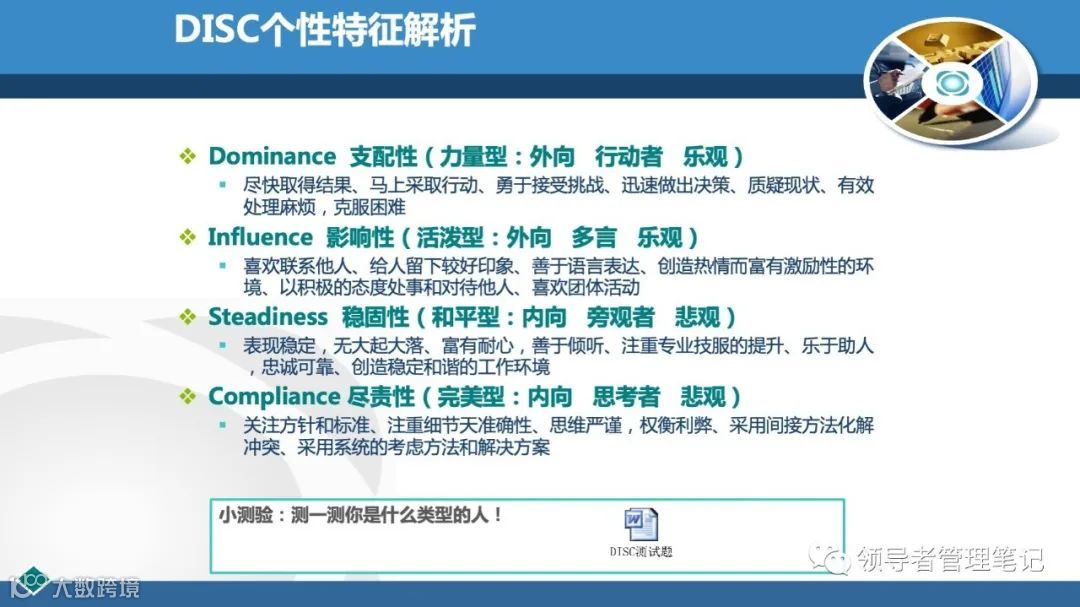 DISC个性特征解析

❖ Dominance 支配性（力量型：外向 行动者 乐观）
▪ 尽快取得结果、马上采取行动、勇于接受挑战、迅速做出决策、质疑现状、有效处理麻烦，克服困难

❖ Influence 影响性（活泼型：外向 多言 乐观）
▪ 喜欢联系他人、给人留下较好印象、善于语言表达、创造热情而富有激励性的环境、以积极的态度处事和对待他人、喜欢团体活动

❖ Steadiness 稳固性（和平型：内向 旁观者 悲观）
▪ 表现稳定，无大起大落、富有耐心，善于倾听、注重专业技服的提升、乐于助人，忠诚可靠、创造稳定和谐的工作环境

❖ Compliance 尽责性（完美型：内向 思考者 悲观）
▪ 关注方针和标准、注重细节天准确性、思维严谨，权衡利弊、采用间接方法化解冲突、采用系统的考虑方法和解决方案

小测验：测一测你是什么类型的人！

DISC测试题

领导者管理笔记

大数跨境